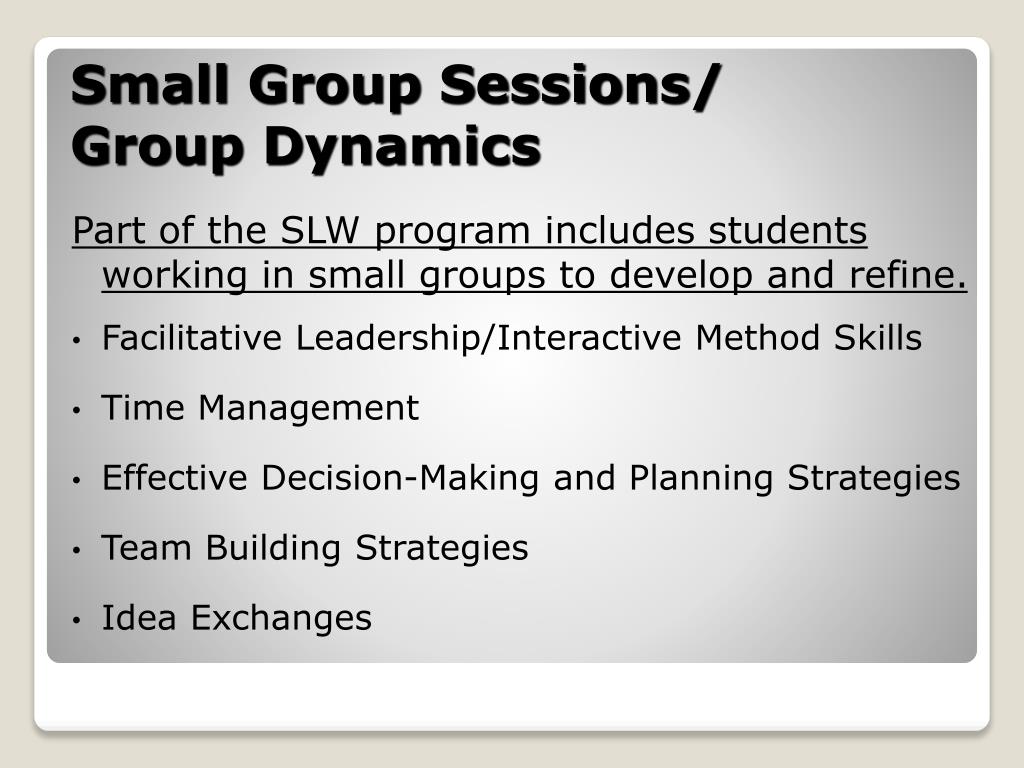 Small Group Sessions/
Group Dynamics

Part of the SLW program includes students working in small groups to develop and refine.

• Facilitative Leadership/Interactive Method Skills
• Time Management
• Effective Decision-Making and Planning Strategies
• Team Building Strategies
• Idea Exchanges